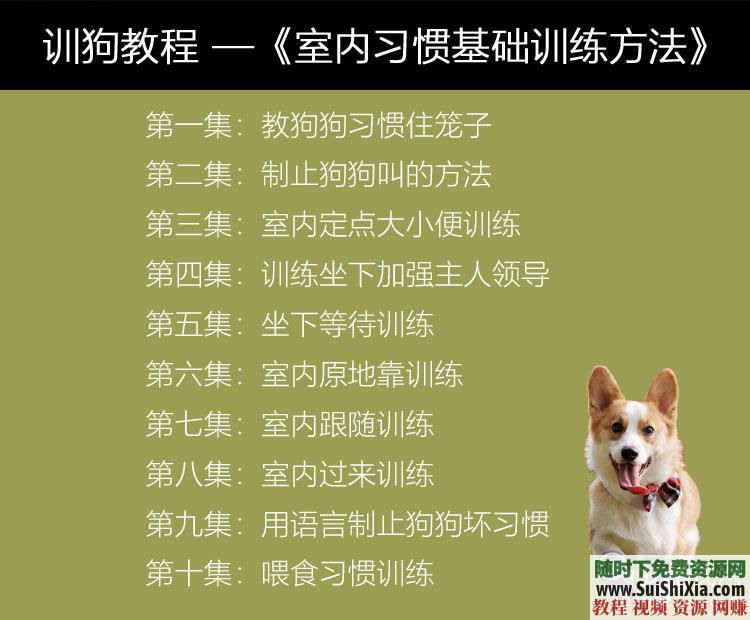 训狗教程 —《室内习惯基础训练方法》

第一集：教狗狗习惯住笼子
第二集：制止狗狗叫的方法
第三集：室内定点大小便训练
第四集：训练坐下加强主人领导
第五集：坐下等待训练
第六集：室内原地靠训练
第七集：室内跟随训练
第八集：室内过来训练
第九集：用语言制止狗狗坏习惯
第十集：喂食习惯训练

随时下免费资源网
www.SuiShiXia.com
教程 视频 资源 网赚